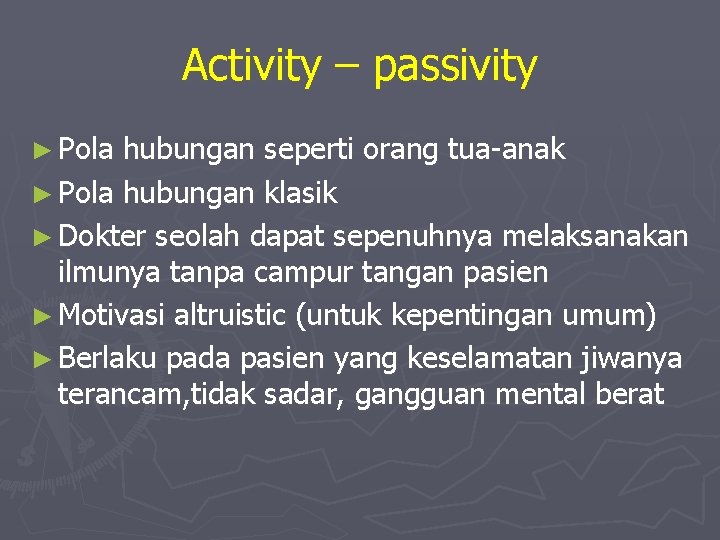 Activity – passivity

► Pola hubungan seperti orang tua-anak
► Pola hubungan klasik
► Dokter seolah dapat sepenuhnya melaksanakan ilmunya tanpa campur tangan pasien
► Motivasi altruistic (untuk kepentingan umum)
► Berlaku pada pasien yang keselamatan jiwanya terancam,tidak sadar, gangguan mental berat